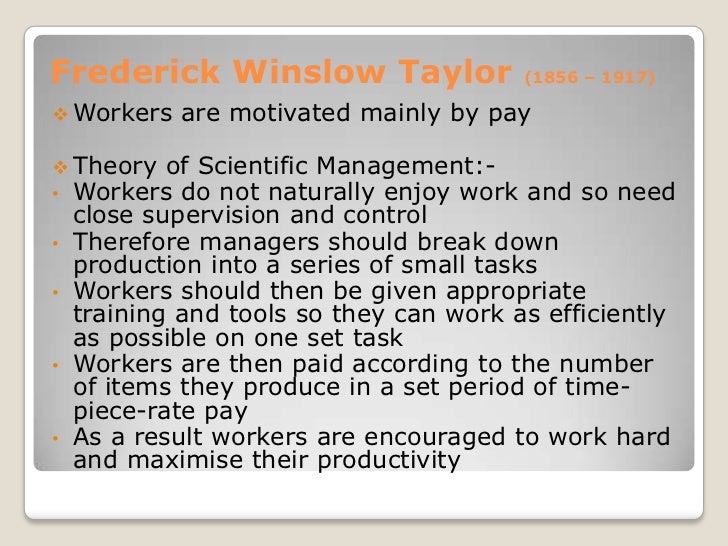 Frederick Winslow Taylor (1856 – 1917)

❖ Workers are motivated mainly by pay

❖ Theory of Scientific Management:-
• Workers do not naturally enjoy work and so need close supervision and control
• Therefore managers should break down production into a series of small tasks
• Workers should then be given appropriate training and tools so they can work as efficiently as possible on one set task
• Workers are then paid according to the number of items they produce in a set period of time- piece-rate pay
• As a result workers are encouraged to work hard and maximise their productivity